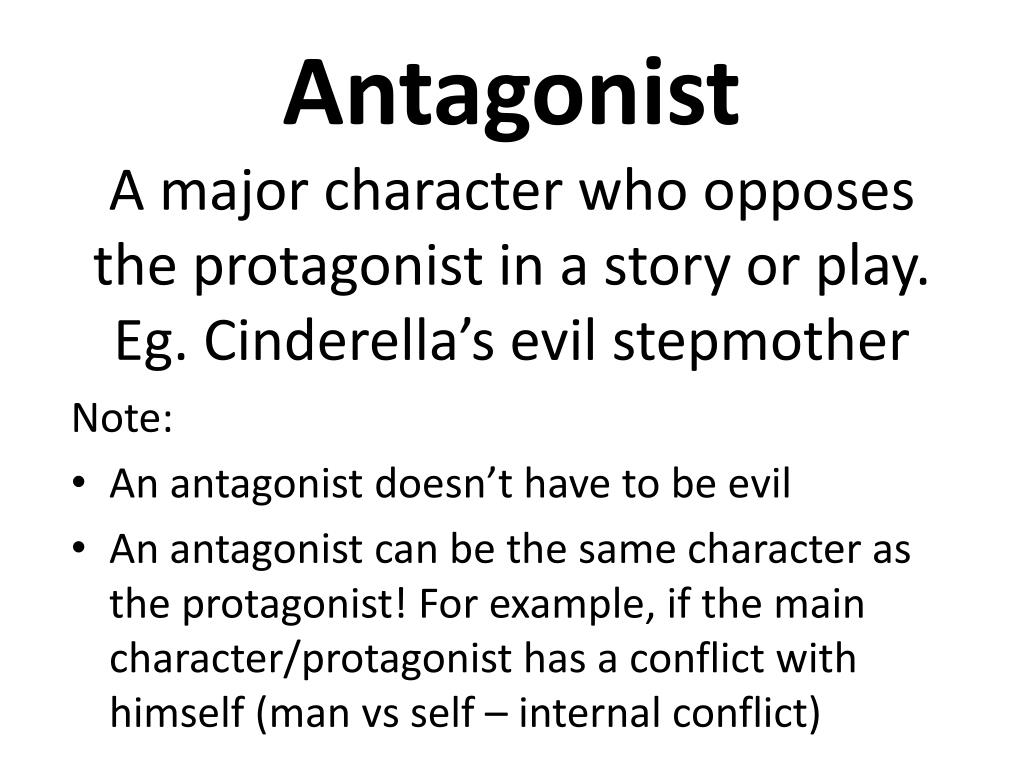 Antagonist

A major character who opposes the protagonist in a story or play. Eg. Cinderella’s evil stepmother

Note:

• An antagonist doesn’t have to be evil

• An antagonist can be the same character as the protagonist! For example, if the main character/protagonist has a conflict with himself (man vs self – internal conflict)